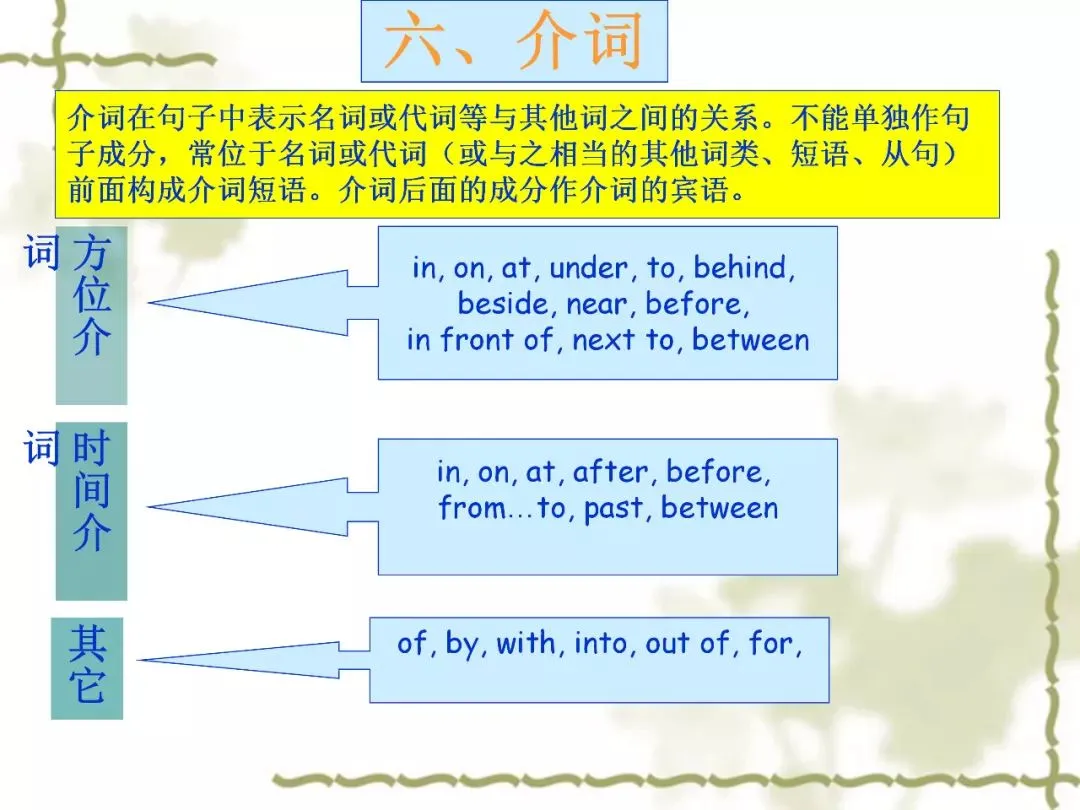 六、介词

介词在句子中表示名词或代词等与其他词之间的关系。不能单独作句子成分，常位于名词或代词（或与之相当的其他词类、短语、从句）前面构成介词短语。介词后面的成分作介词的宾语。

方位介词

in, on, at, under, to, behind, beside, near, before, in front of, next to, between

时间介词

in, on, at, after, before, from…to, past, between

其它

of, by, with, into, out of, for,